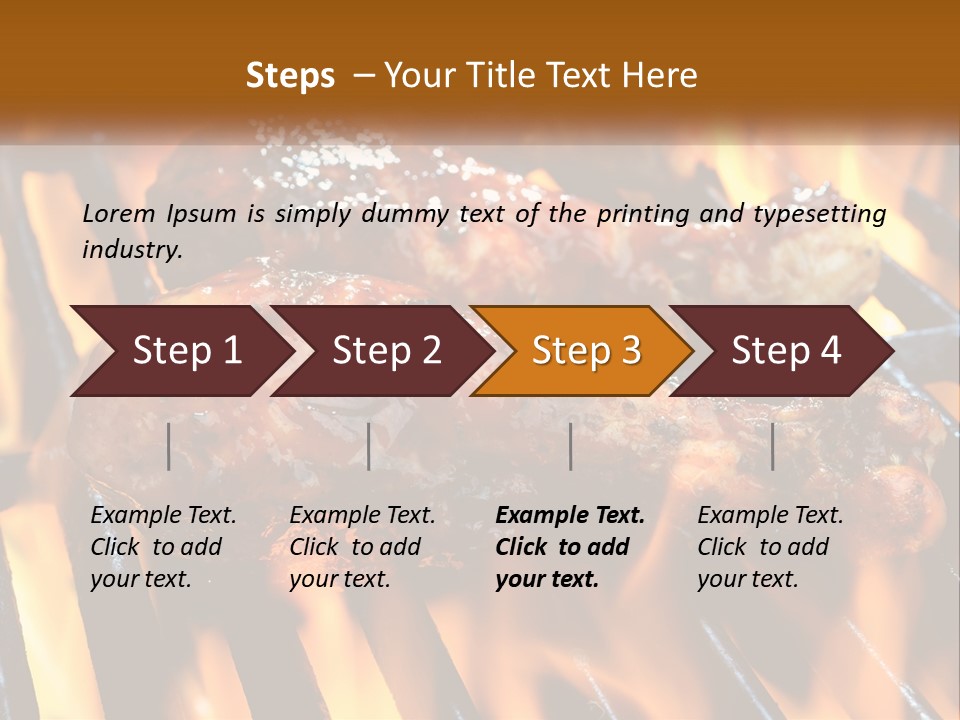 Steps – Your Title Text Here

Lorem Ipsum is simply dummy text of the printing and typesetting industry.

Step 1

Step 2

Step 3

Step 4

Example Text. Click to add your text.

Example Text. Click to add your text.

Example Text. Click to add your text.

Example Text. Click to add your text.